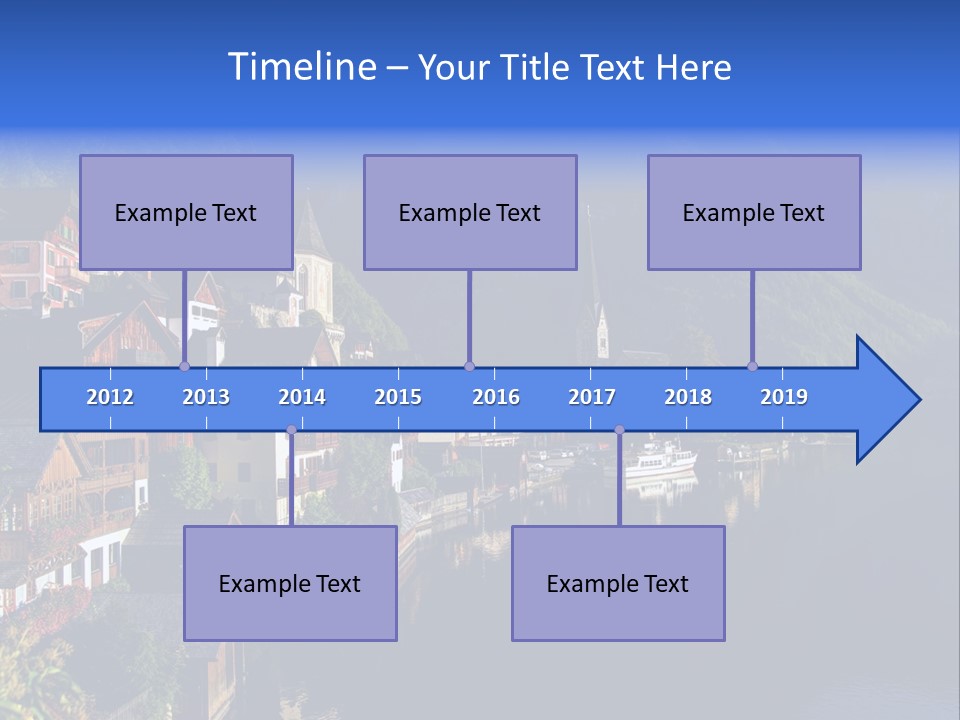 Timeline – Your Title Text Here

Example Text

Example Text

Example Text

2012 2013 2014 2015 2016 2017 2018 2019

Example Text

Example Text